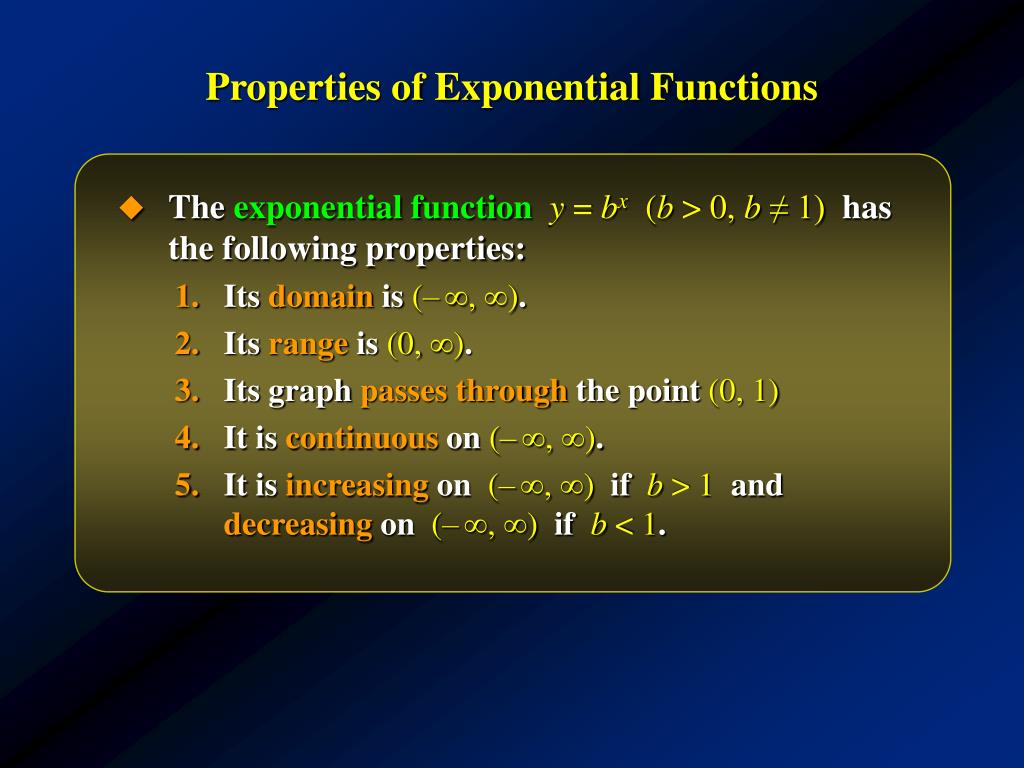 Properties of Exponential Functions

◆ The exponential function $y = b^x$ $(b > 0, b \neq 1)$ has the following properties:

1. Its domain is $(-\infty, \infty)$.
2. Its range is $(0, \infty)$.
3. Its graph passes through the point $(0, 1)$
4. It is continuous on $(-\infty, \infty)$.
5. It is increasing on $(-\infty, \infty)$ if $b > 1$ and decreasing on $(-\infty, \infty)$ if $b < 1$.